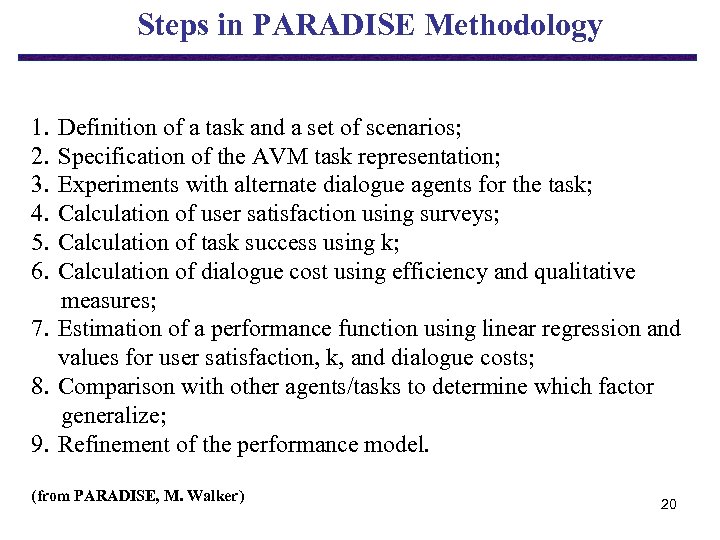 Steps in PARADISE Methodology

1. Definition of a task and a set of scenarios;
2. Specification of the AVM task representation;
3. Experiments with alternate dialogue agents for the task;
4. Calculation of user satisfaction using surveys;
5. Calculation of task success using k;
6. Calculation of dialogue cost using efficiency and qualitative measures;
7. Estimation of a performance function using linear regression and values for user satisfaction, k, and dialogue costs;
8. Comparison with other agents/tasks to determine which factor generalize;
9. Refinement of the performance model.

(from PARADISE, M. Walker)

20